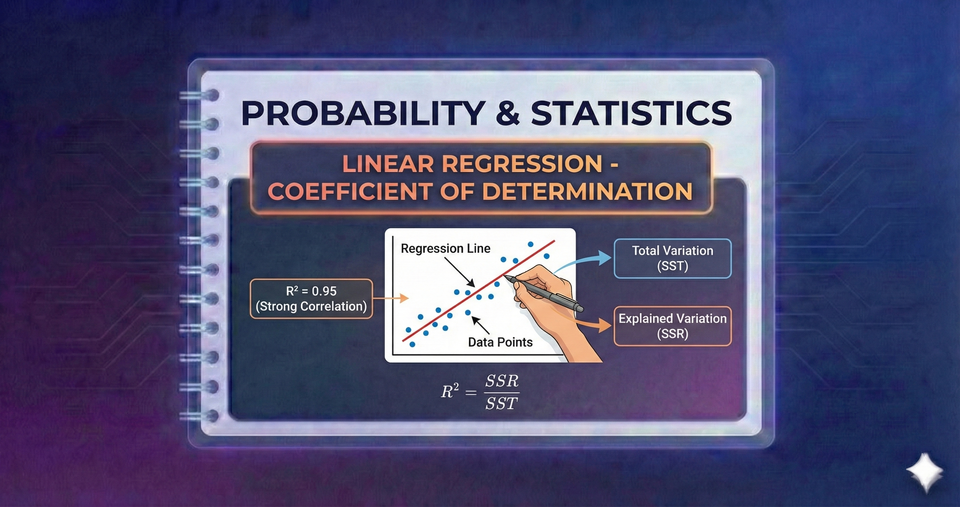 PROBABILITY & STATISTICS

LINEAR REGRESSION - COEFFICIENT OF DETERMINATION

$R^2 = 0.95$
(Strong Correlation)

Regression Line

Data Points

Total Variation
(SST)

Explained Variation
(SSR)

$R^2 = \frac{SSR}{SST}$